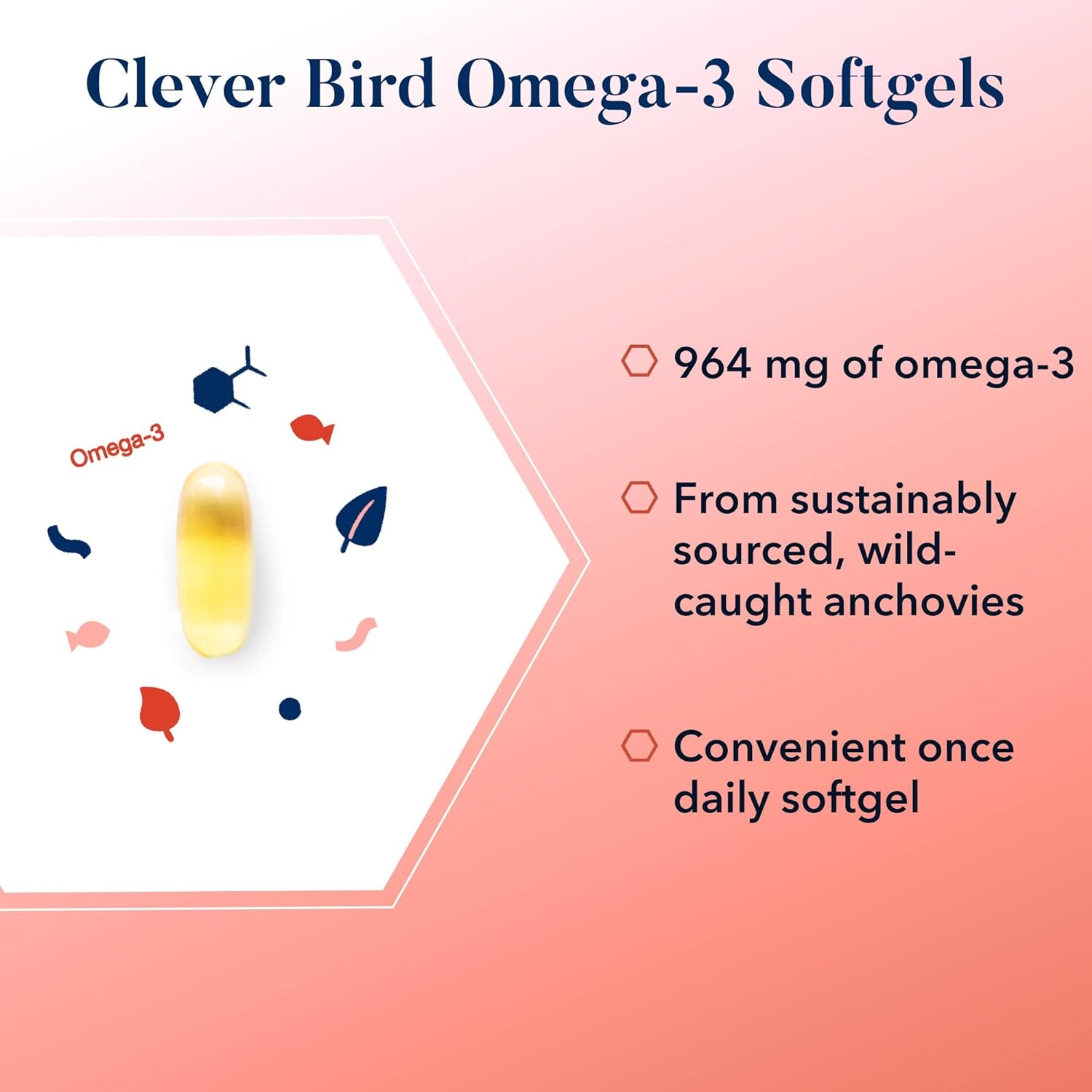 Clever Bird Omega-3 Softgels

Omega-3

964 mg of omega-3

From sustainably sourced, wild-caught anchovies

Convenient once daily softgel